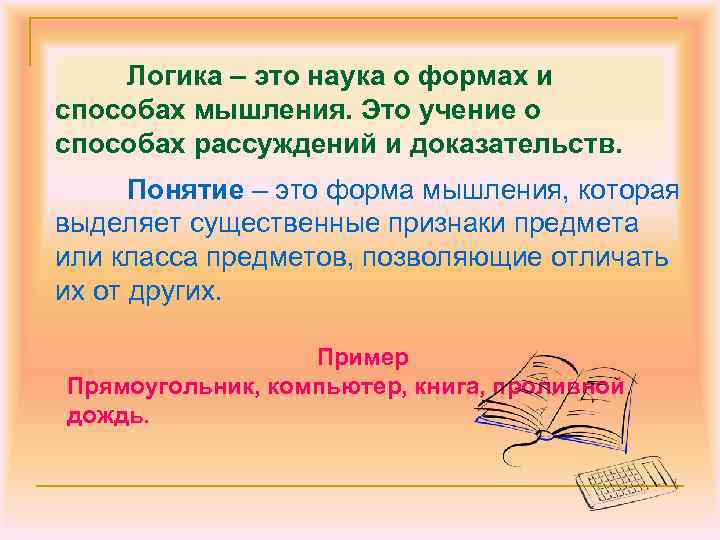 Логика – это наука о формах и способах мышления. Это учение о способах рассуждений и доказательств.

Понятие – это форма мышления, которая выделяет существенные признаки предмета или класса предметов, позволяющие отличать их от других.

Пример

Прямоугольник, компьютер, книга, проливной дождь.